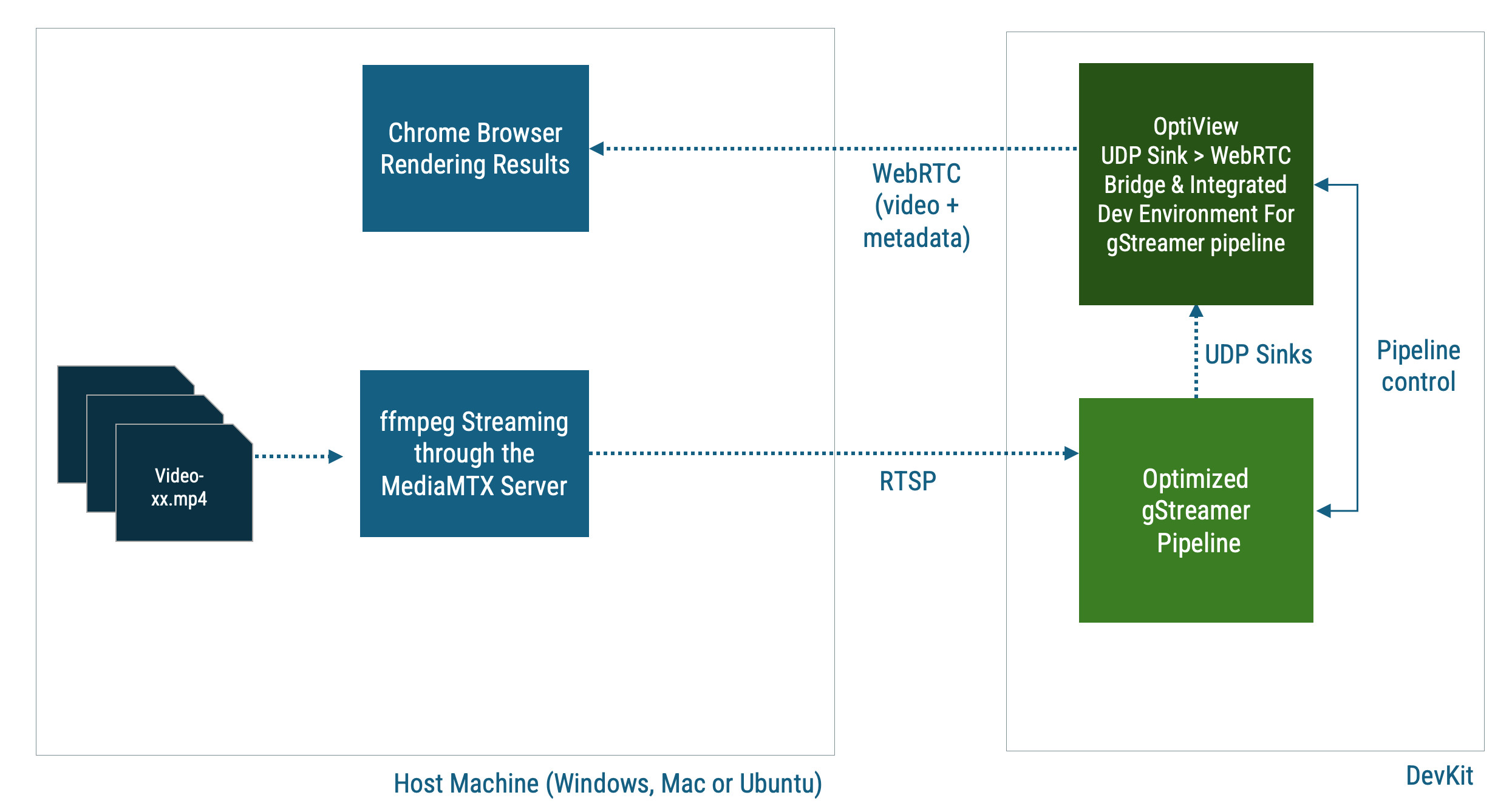 Chrome Browser Rendering Results

WebRTC (video + metadata)

OptiView UDP Sink > WebRTC Bridge & Integrated Dev Environment For gStreamer pipeline

UDP Sinks

Pipeline control

Video-xx.mp4

ffmpeg Streaming through the MediaMTX Server

RTSP

Optimized gStreamer Pipeline

Host Machine (Windows, Mac or Ubuntu)

DevKit